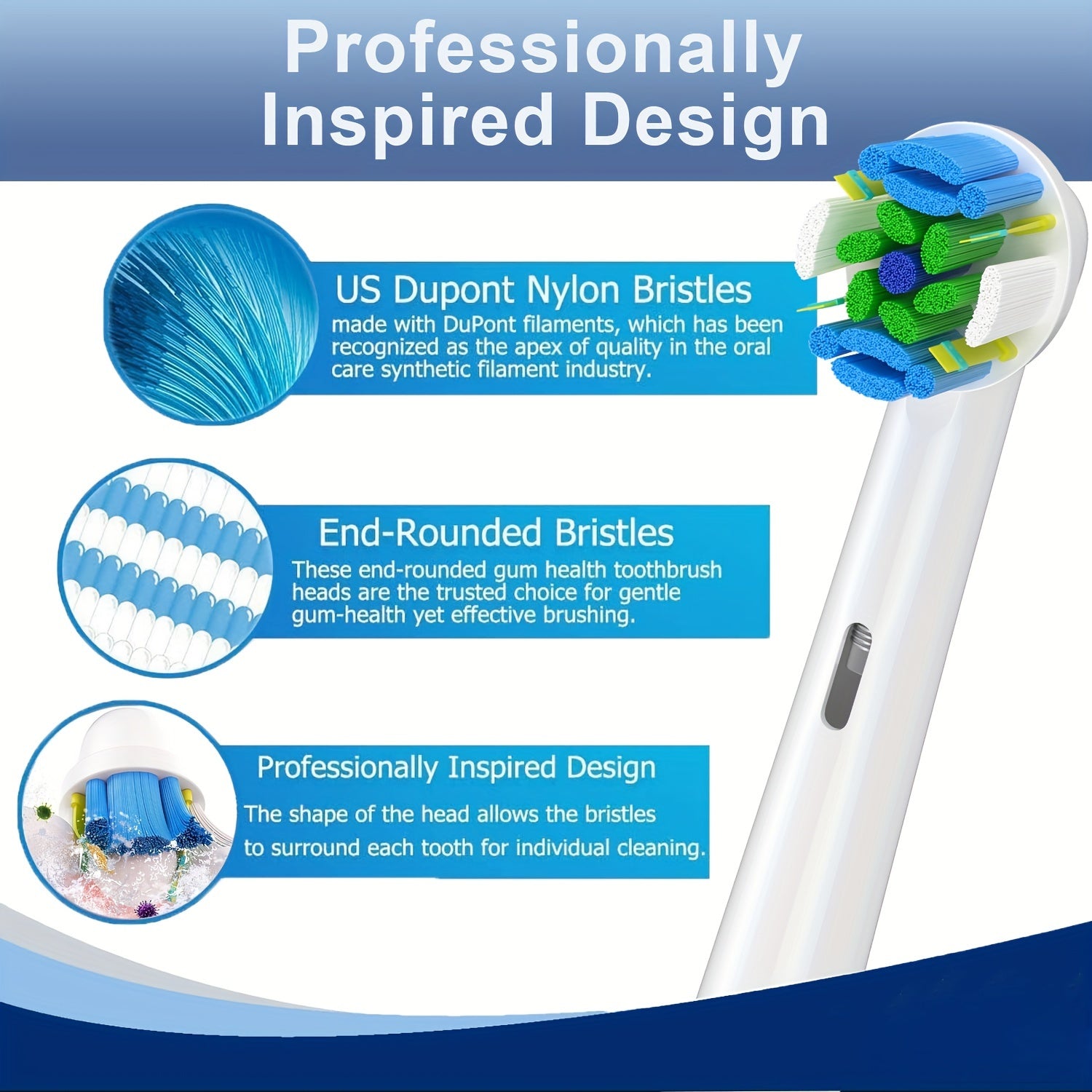 Professionally Inspired Design

US Dupont Nylon Bristles
made with DuPont filaments, which has been recognized as the apex of quality in the oral care synthetic filament industry.

End-Rounded Bristles
These end-rounded gum health toothbrush heads are the trusted choice for gentle gum-health yet effective brushing.

Professionally Inspired Design
The shape of the head allows the bristles to surround each tooth for individual cleaning.